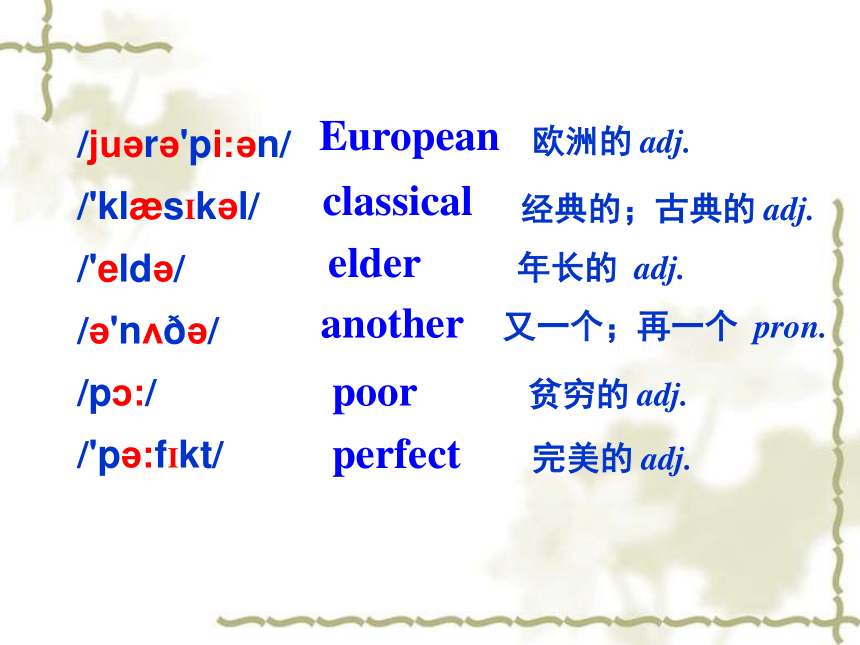 /juərə'pi:ən/ European 欧洲的 adj.

/'klæsɪkəl/ classical 经典的；古典的 adj.

/'eldə/ elder 年长的 adj.

/ə'nʌðə/ another 又一个；再一个 pron.

/pɔ:/ poor 贫穷的 adj.

/'pə:fɪkt/ perfect 完美的 adj.